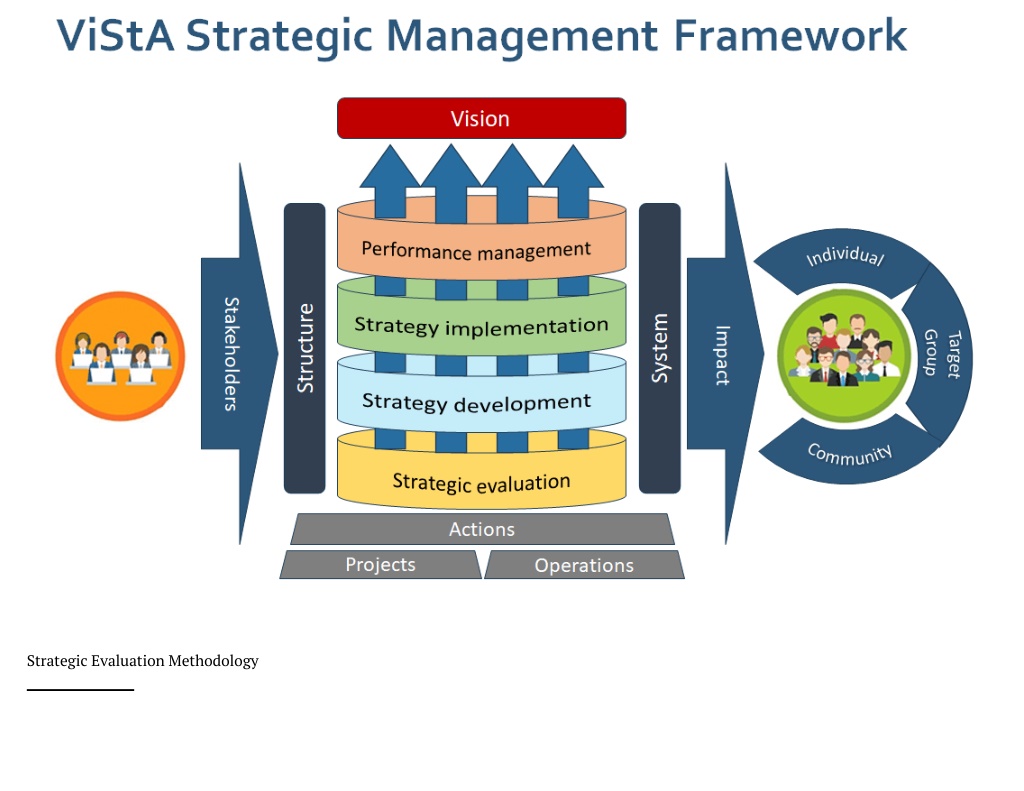 ViStA Strategic Management Framework

Vision

Stakeholders

Structure

Performance management

Strategy implementation

Strategy development

Strategic evaluation

System

Impact

Individual

Target Group

Community

Actions

Projects

Operations

Strategic Evaluation Methodology